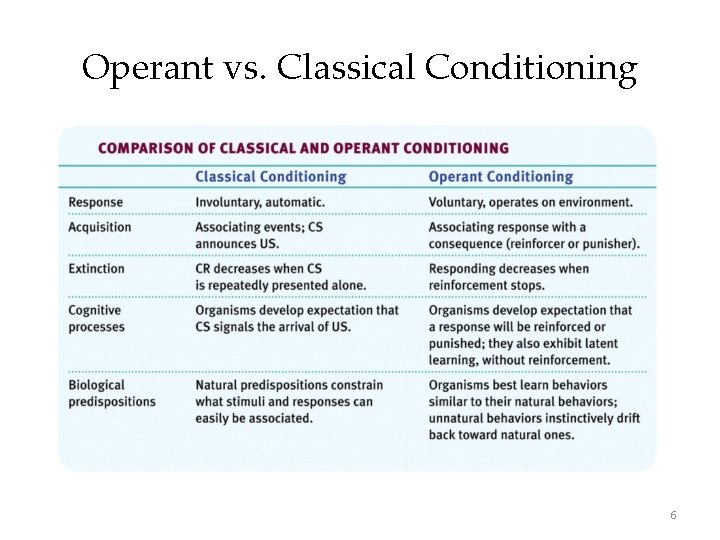 Operant vs. Classical Conditioning

COMPARISON OF CLASSICAL AND OPERANT CONDITIONING

| | Classical Conditioning | Operant Conditioning |
|---|---|---|
| Response | Involuntary, automatic. | Voluntary, operates on environment. |
| Acquisition | Associating events; CS announces US. | Associating response with a consequence (reinforcer or punisher). |
| Extinction | CR decreases when CS is repeatedly presented alone. | Responding decreases when reinforcement stops. |
| Cognitive processes | Organisms develop expectation that CS signals the arrival of US. | Organisms develop expectation that a response will be reinforced or punished; they also exhibit latent learning, without reinforcement. |
| Biological predispositions | Natural predispositions constrain what stimuli and responses can easily be associated. | Organisms best learn behaviors similar to their natural behaviors; unnatural behaviors instinctively drift back toward natural ones. |

6